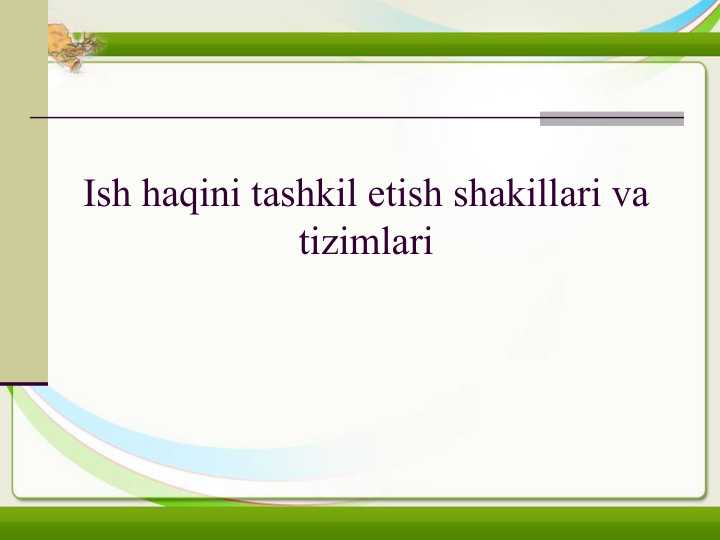 Ish haqini tashkil etish shakillari va tizimlari